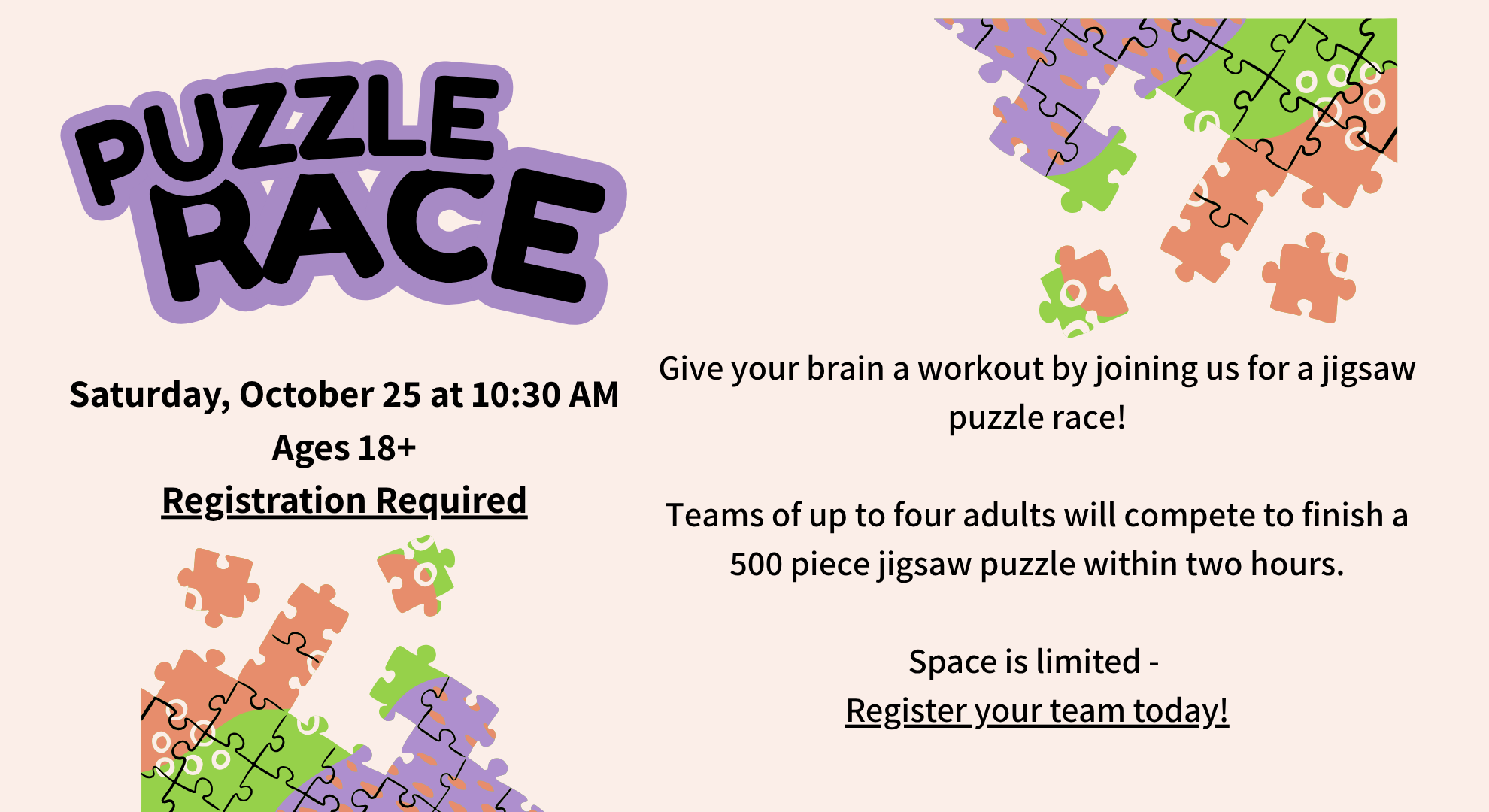 PUZZLE RACE

Saturday, October 25 at 10:30 AM
Ages 18+
Registration Required

Give your brain a workout by joining us for a jigsaw puzzle race!

Teams of up to four adults will compete to finish a 500 piece jigsaw puzzle within two hours.

Space is limited -
Register your team today!